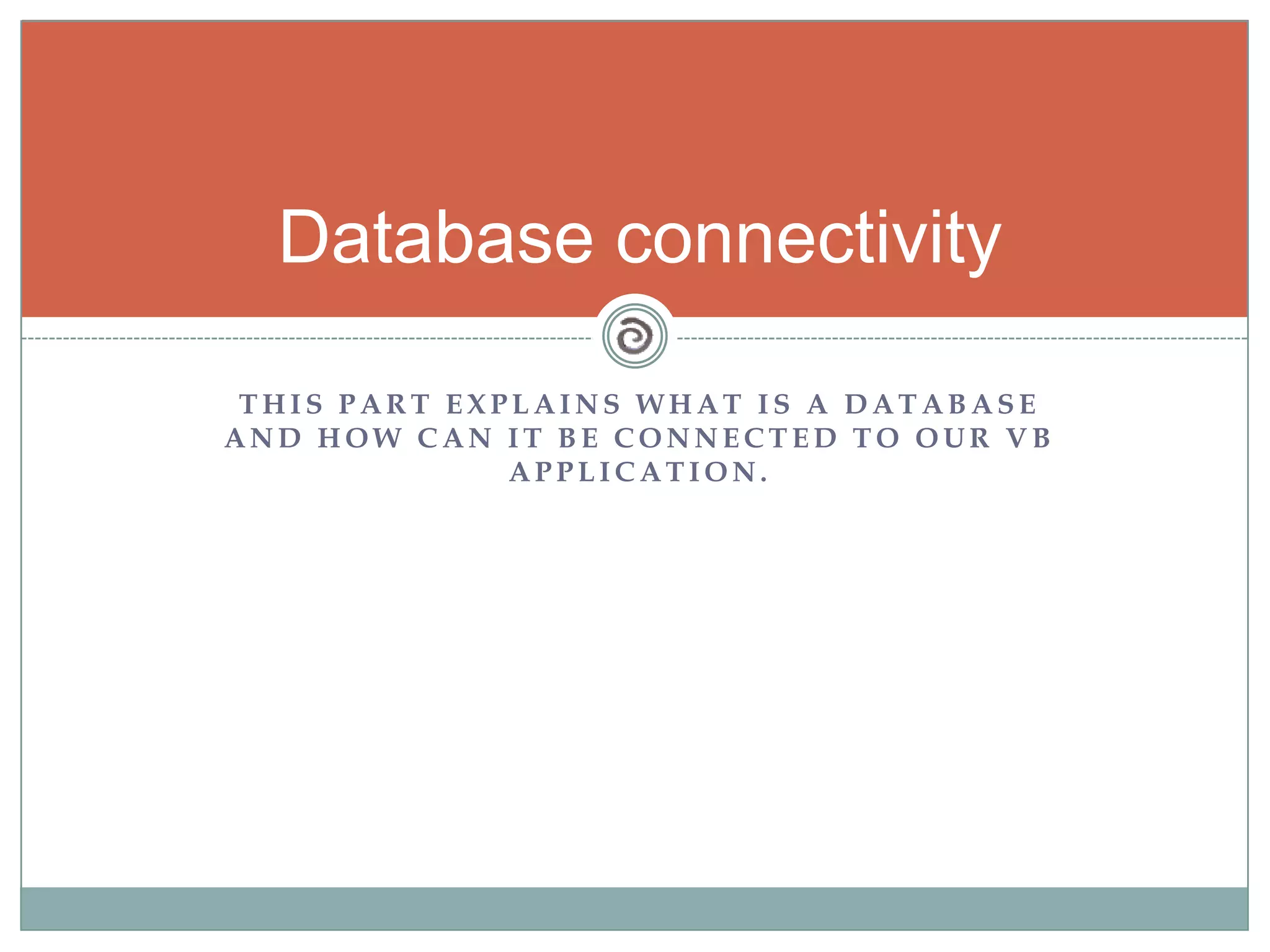 Database connectivity

THIS PART EXPLAINS WHAT IS A DATABASE AND HOW CAN IT BE CONNECTED TO OUR VB APPLICATION.